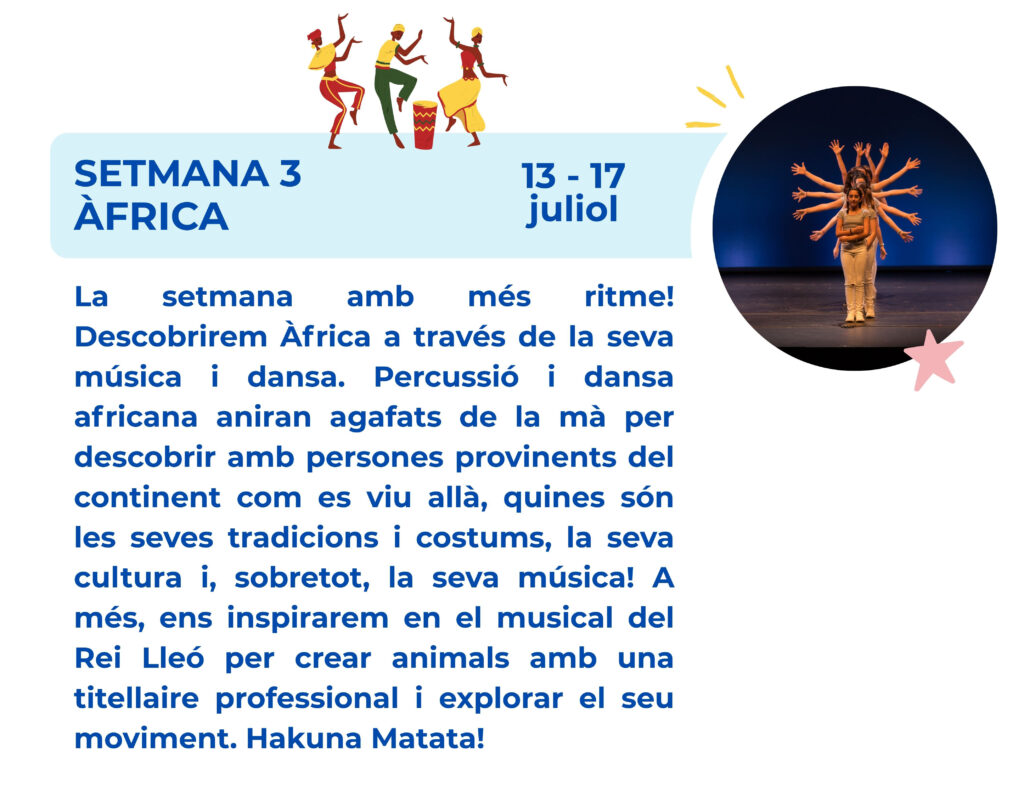 SETMANA 3
ÀFRICA

13 - 17
juliol

La setmana amb més ritme! Descobrirem Àfrica a través de la seva música i dansa. Percussió i dansa africana aniran agafats de la mà per descobrir amb persones provinents del continent com es viu allà, quines són les seves tradicions i costums, la seva cultura i, sobretot, la seva música! A més, ens inspirarem en el musical del Rei Lleó per crear animals amb una titellaire professional i explorar el seu moviment. Hakuna Matata!